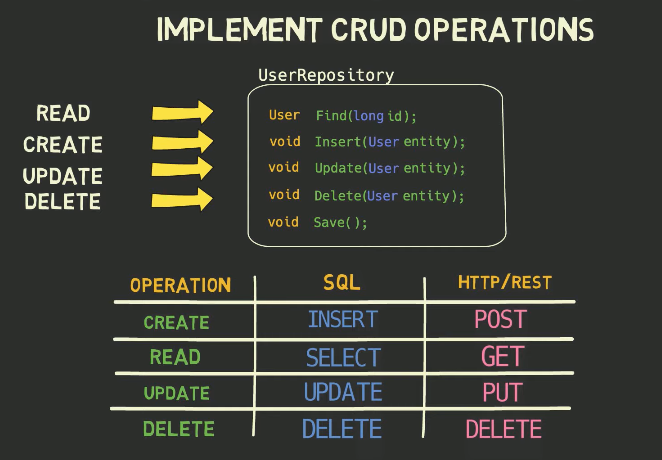 IMPLEMENT CRUD OPERATIONS

READ
CREATE
UPDATE
DELETE

UserRepository

User Find(long id);
void Insert(User entity);
void Update(User entity);
void Delete(User entity);
void Save();

| OPERATION | SQL | HTTP/REST |
|---|---|---|
| CREATE | INSERT | POST |
| READ | SELECT | GET |
| UPDATE | UPDATE | PUT |
| DELETE | DELETE | DELETE |